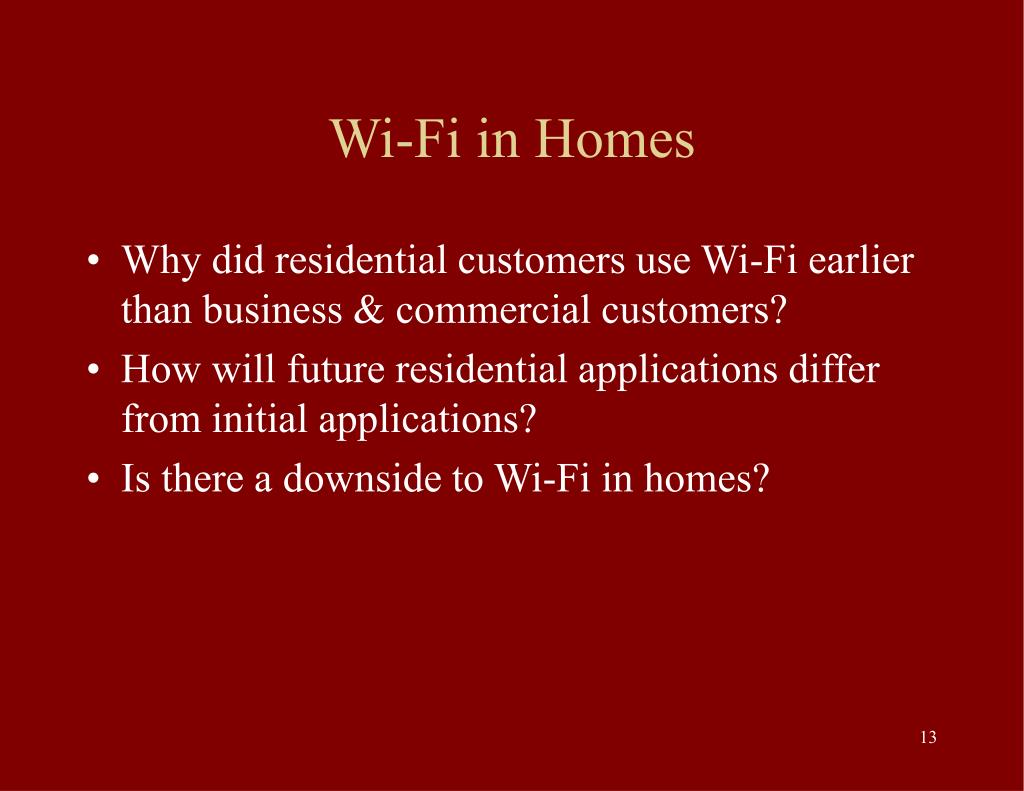 Wi-Fi in Homes

• Why did residential customers use Wi-Fi earlier than business & commercial customers?
• How will future residential applications differ from initial applications?
• Is there a downside to Wi-Fi in homes?

13